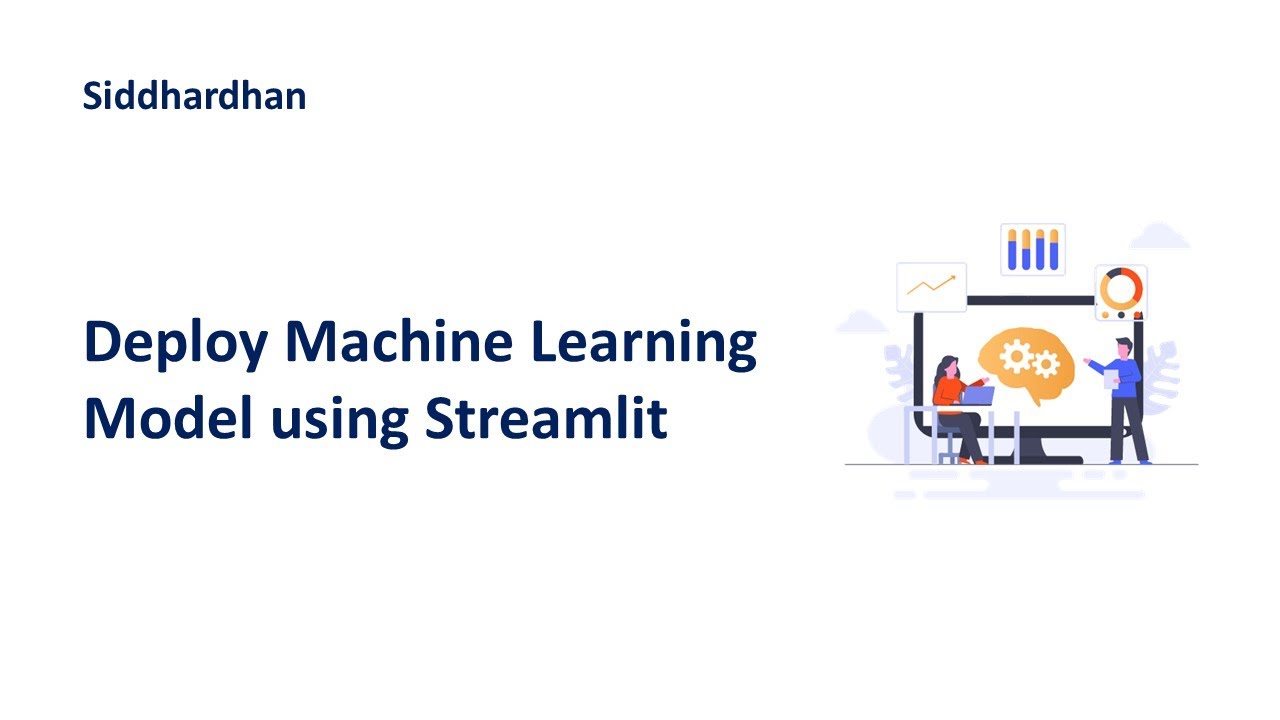 Siddhardhan

Deploy Machine Learning Model using Streamlit